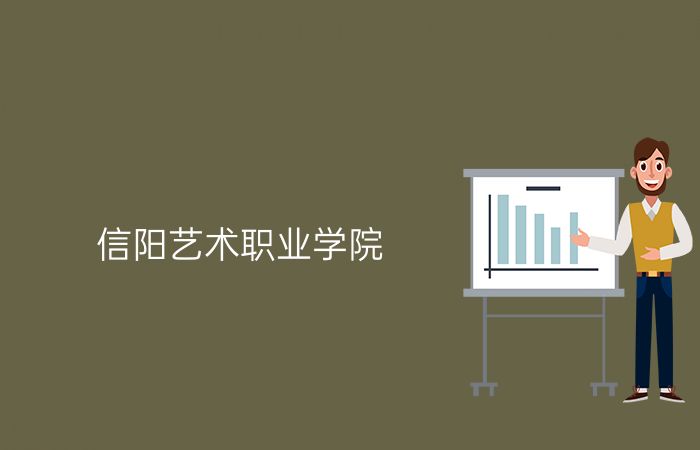 信阳艺术职业学院